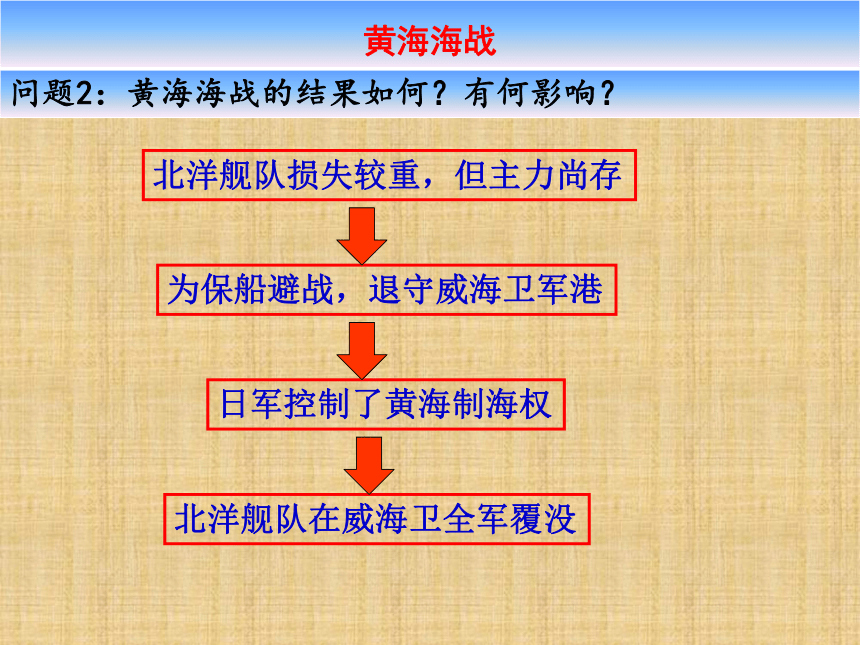 黄海海战

问题2：黄海海战的结果如何？有何影响？

北洋舰队损失较重，但主力尚存

为保船避战，退守威海卫军港

日军控制了黄海制海权

北洋舰队在威海卫全军覆没